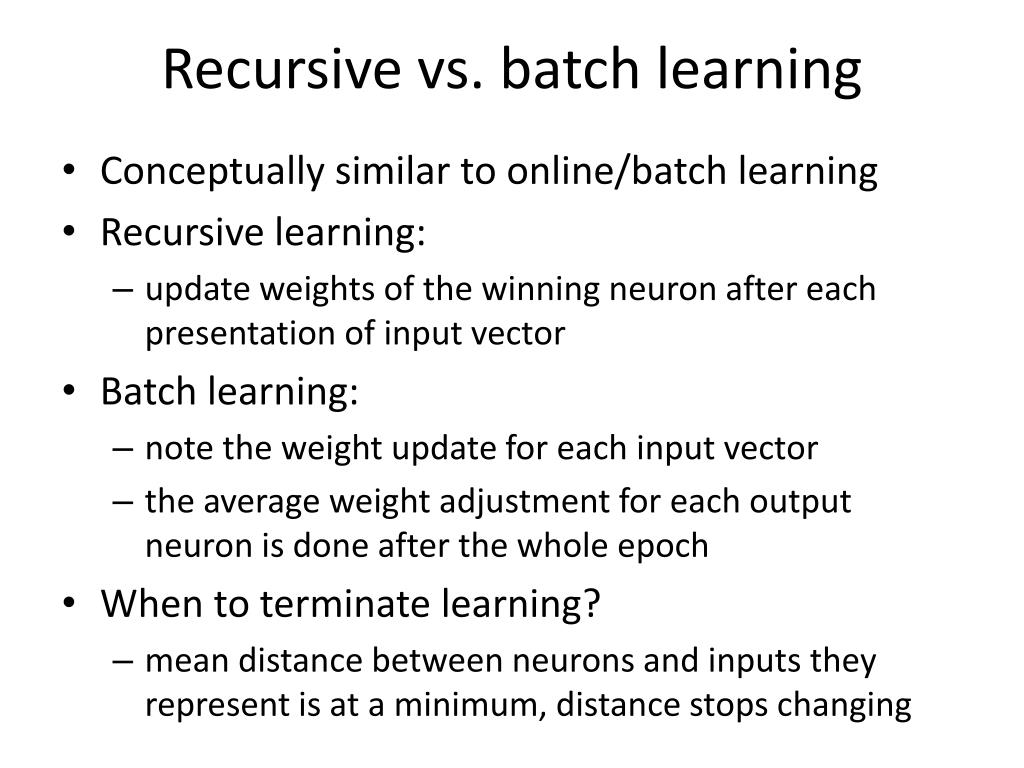 Recursive vs. batch learning

• Conceptually similar to online/batch learning
• Recursive learning:
 – update weights of the winning neuron after each presentation of input vector
• Batch learning:
 – note the weight update for each input vector
 – the average weight adjustment for each output neuron is done after the whole epoch
• When to terminate learning?
 – mean distance between neurons and inputs they represent is at a minimum, distance stops changing